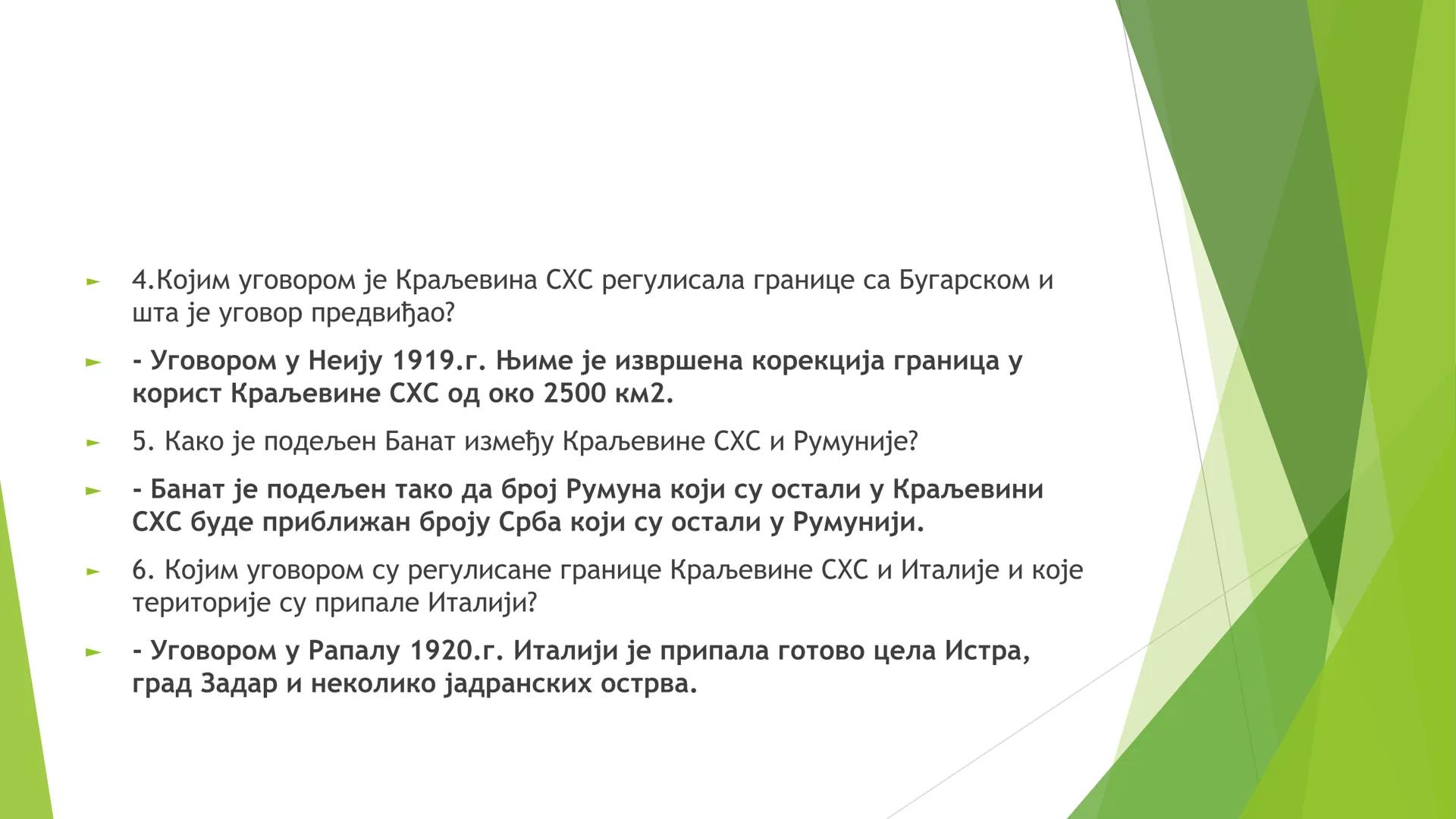 4.Којим уговором је Краљевина СХС регулисала границе са Бугарском и шта је уговор предвиђао?

- Уговором у Неију 1919.г. Њиме је извршена корекција граница у корист Краљевине СХС од око 2500 км2.

5. Како је подељен Банат између Краљевине СХС и Румуније?

- Банат је подељен тако да број Румуна који су остали у Краљевини СХС буде приближан броју Срба који су остали у Румунији.

6. Којим уговором су регулисане границе Краљевине СХС и Италије и које територије су припале Италији?

- Уговором у Рапалу 1920.г. Италији је припала готово цела Истра, град Задар и неколико јадранских острва.